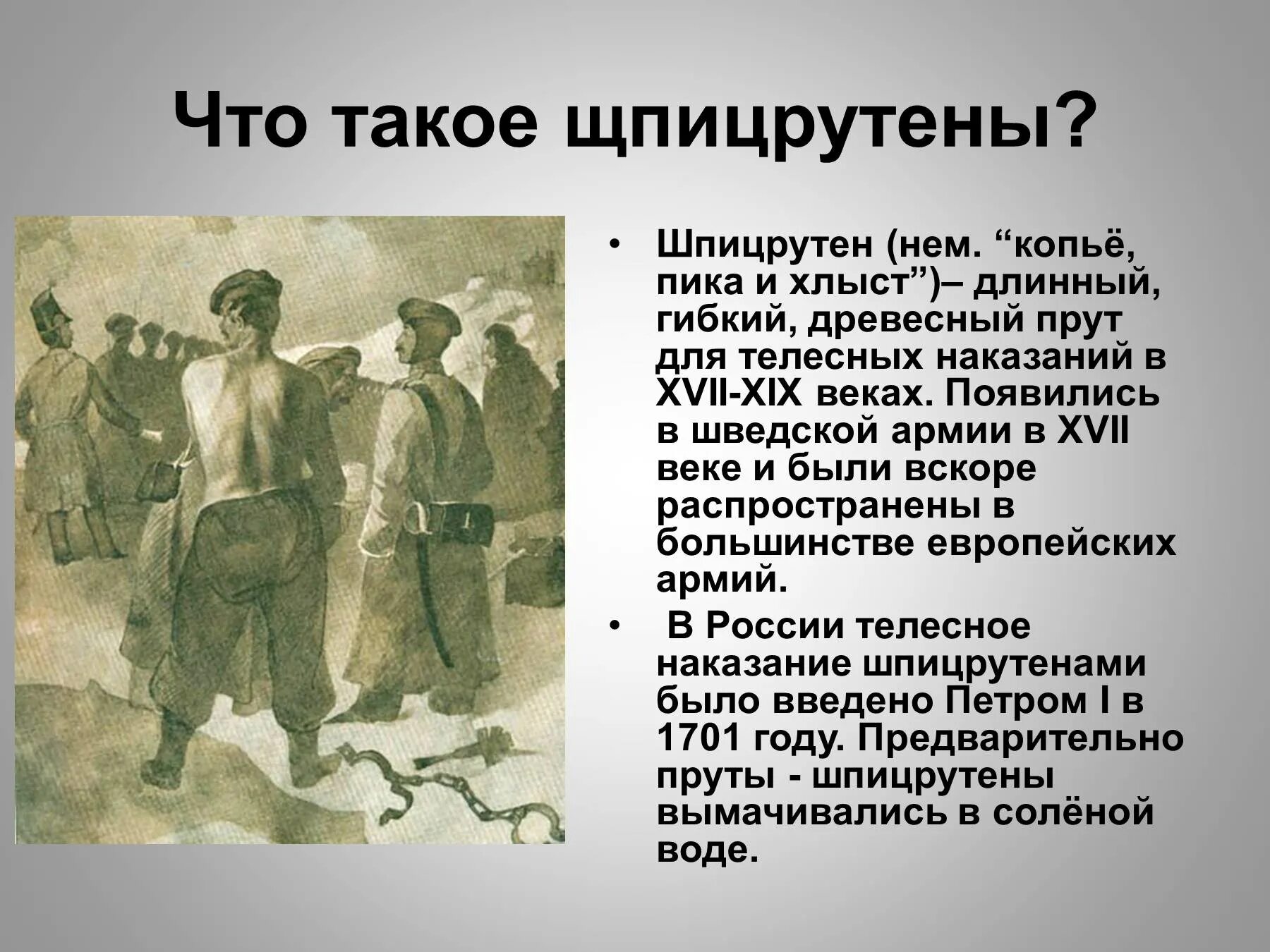 Что такое щпицрутены?

• Шпицрутен (нем. “копьё, пика и хлыст”)– длинный, гибкий, древесный прут для телесных наказаний в XVII-XIX веках. Появились в шведской армии в XVII веке и были вскоре распространены в большинстве европейских армий.

• В России телесное наказание шпицрутенами было введено Петром I в 1701 году. Предварительно пруты - шпицрутены вымачивались в солёной воде.